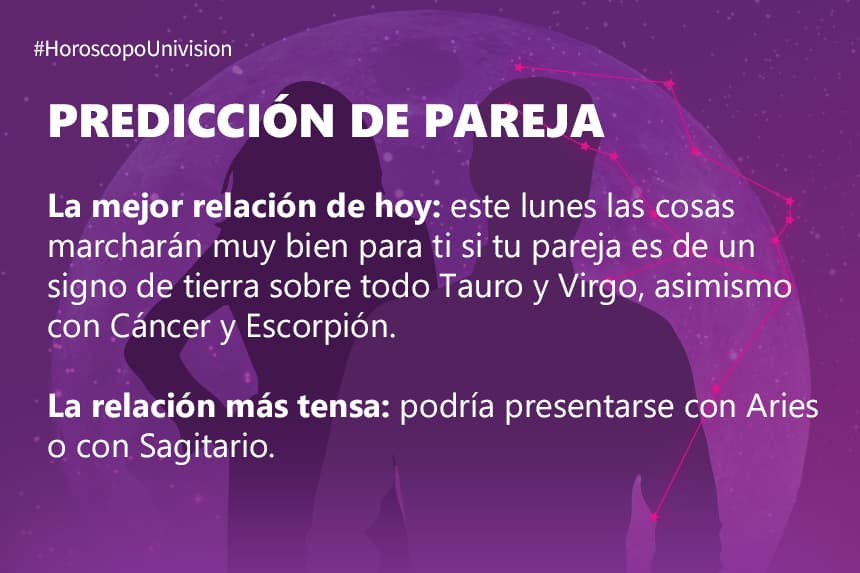 #HoroscopoUnivision

PREDICCIÓN DE PAREJA

La mejor relación de hoy: este lunes las cosas marcharán muy bien para ti si tu pareja es de un signo de tierra sobre todo Tauro y Virgo, asimismo con Cáncer y Escorpión.

La relación más tensa: podría presentarse con Aries o con Sagitario.